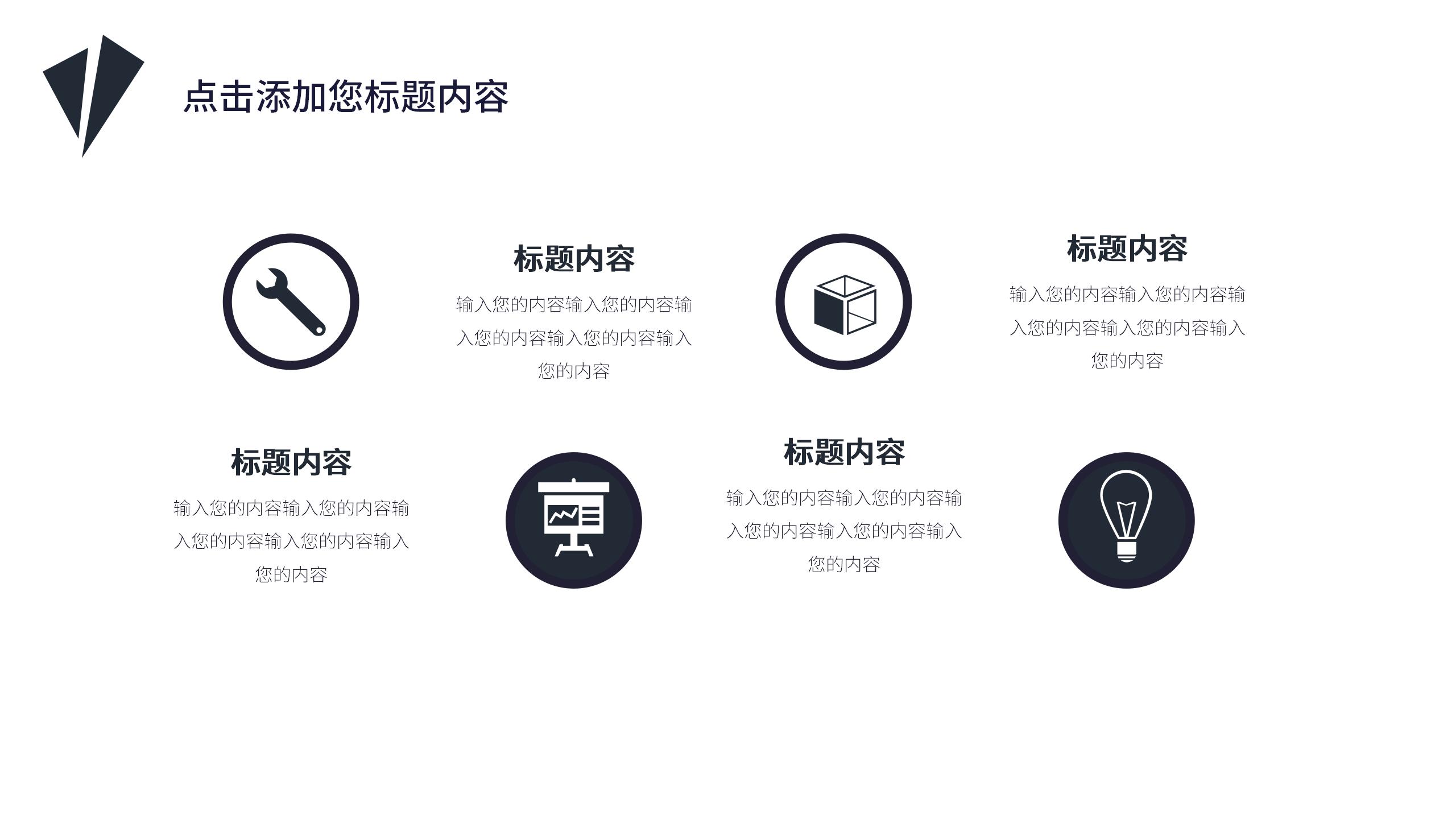 点击添加您标题内容

标题内容

输入您的内容输入您的内容输入您的内容输入您的内容输入您的内容

标题内容

输入您的内容输入您的内容输入您的内容输入您的内容输入您的内容

标题内容

输入您的内容输入您的内容输入您的内容输入您的内容输入您的内容

标题内容

输入您的内容输入您的内容输入您的内容输入您的内容输入您的内容